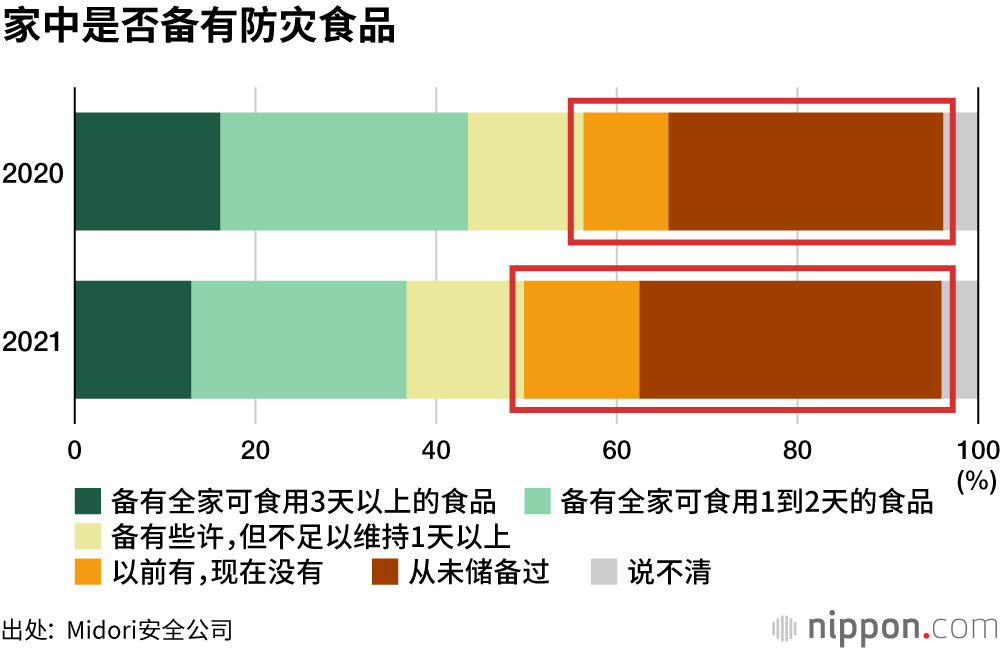 家中是否备有防灾食品

2020
2021

0
20
40
60
80
100
(%)

备有全家可食用3天以上的食品
备有全家可食用1到2天的食品
备有些许，但不足以维持1天以上
以前有，现在没有
从未储备过
说不清

出处：Midori安全公司

nippon.com